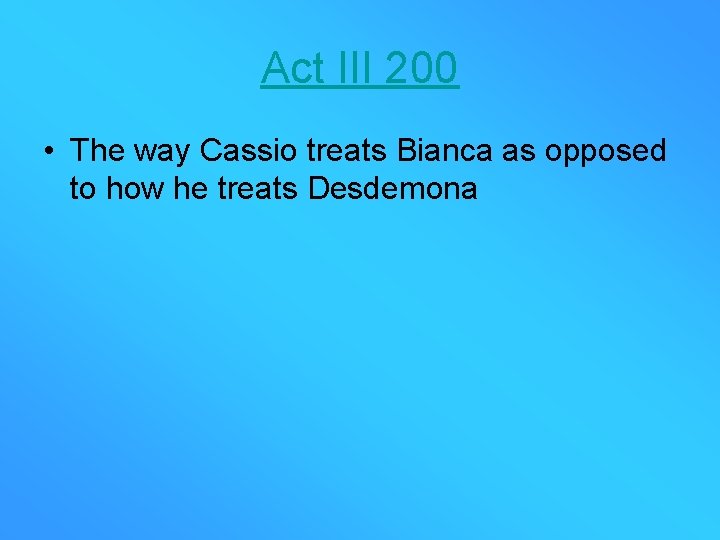 Act III 200

• The way Cassio treats Bianca as opposed to how he treats Desdemona